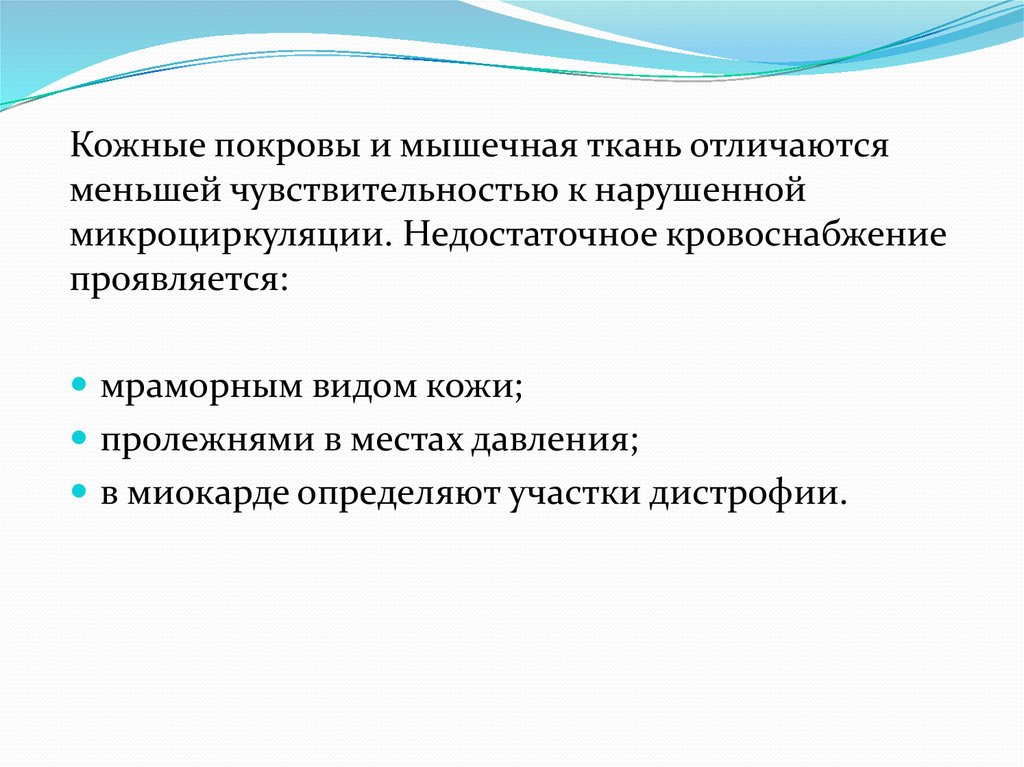 Кожные покровы и мышечная ткань отличаются меньшей чувствительностью к нарушенной микроциркуляции. Недостаточное кровоснабжение проявляется:

- мраморным видом кожи;
- пролежнями в местах давления;
- в миокарде определяют участки дистрофии.